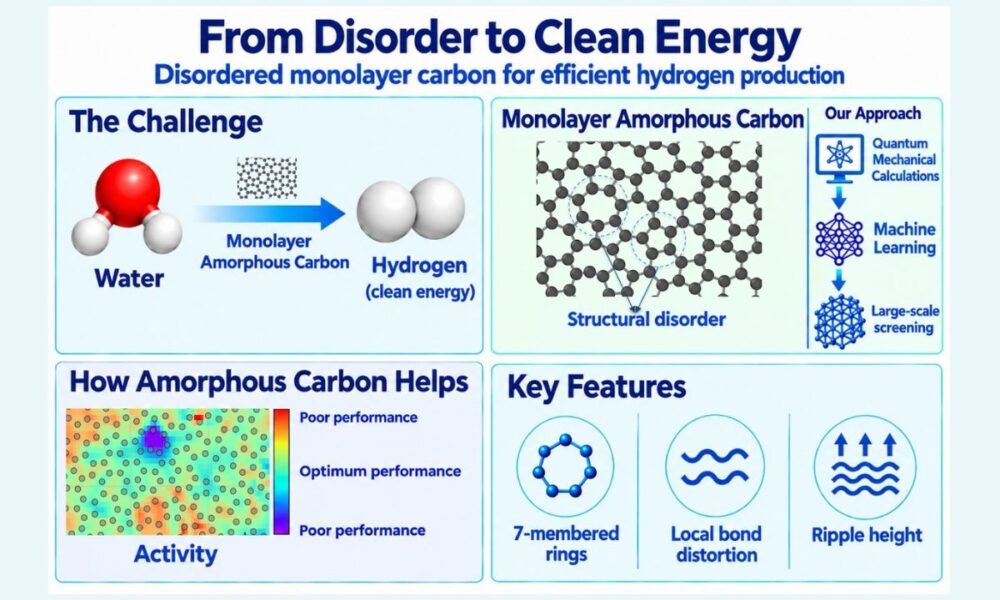 From Disorder to Clean Energy

Disordered monolayer carbon for efficient hydrogen production

The Challenge

Water

Monolayer Amorphous Carbon

Hydrogen (clean energy)

Monolayer Amorphous Carbon

Structural disorder

Our Approach

Quantum Mechanical Calculations

Machine Learning

Large-scale screening

How Amorphous Carbon Helps

Poor performance

Optimum performance

Poor performance

Activity

Key Features

7-membered rings

Local bond distortion

Ripple height